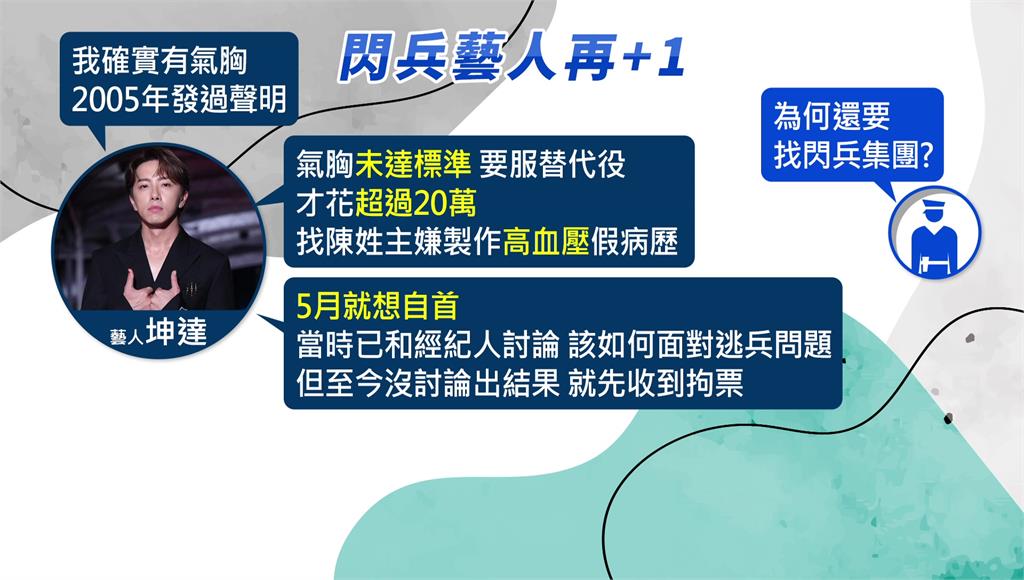 閃兵藝人再+1

我確實有氣胸
2005年發過聲明

藝人坤達

氣胸未達標準 要服替代役
才花超過20萬
找陳姓主嫌製作高血壓假病歷

5月就想自首
當時已和經紀人討論 該如何面對逃兵問題
但至今沒討論出結果 就先收到拘票

為何還要
找閃兵集團?